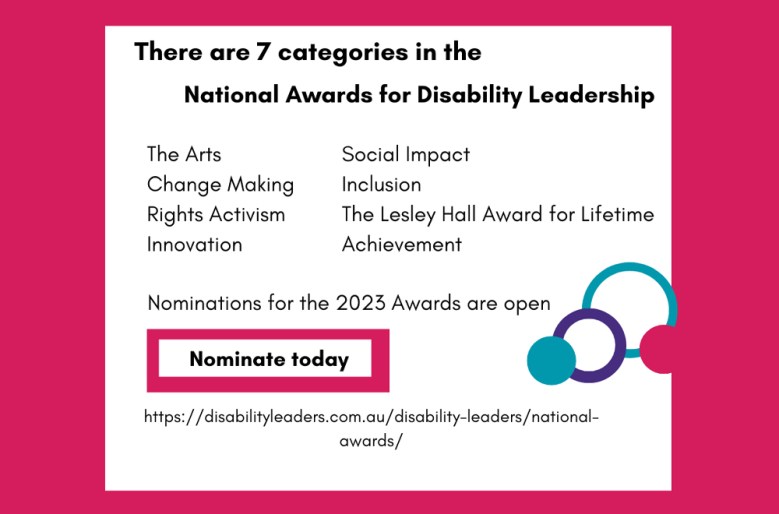 There are 7 categories in the

National Awards for Disability Leadership

The Arts
Change Making
Rights Activism
Innovation

Social Impact
Inclusion
The Lesley Hall Award for Lifetime Achievement

Nominations for the 2023 Awards are open

Nominate today

https://disabilityleaders.com.au/disability-leaders/national-awards/